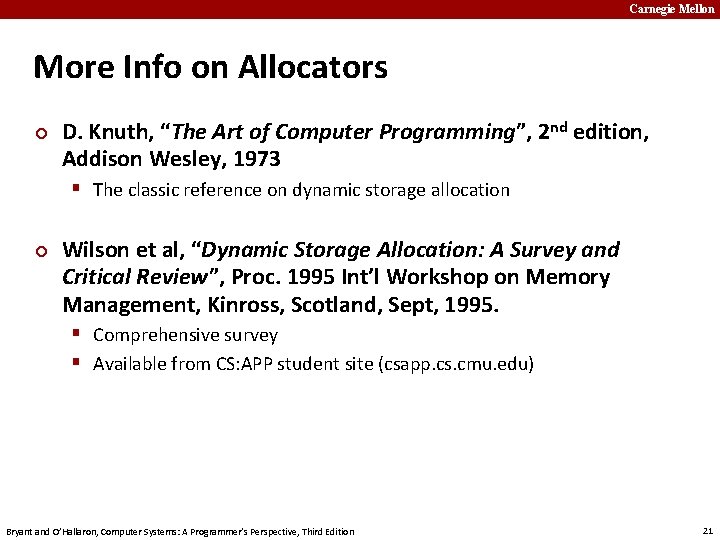 Carnegie Mellon

More Info on Allocators

D. Knuth, "The Art of Computer Programming", 2nd edition, Addison Wesley, 1973

The classic reference on dynamic storage allocation

Wilson et al, "Dynamic Storage Allocation: A Survey and Critical Review", Proc. 1995 Int'l Workshop on Memory Management, Kinross, Scotland, Sept, 1995.

Comprehensive survey

Available from CS:APP student site (csapp.cs.cmu.edu)

Bryant and O'Hallaron, Computer Systems: A Programmer's Perspective, Third Edition

21